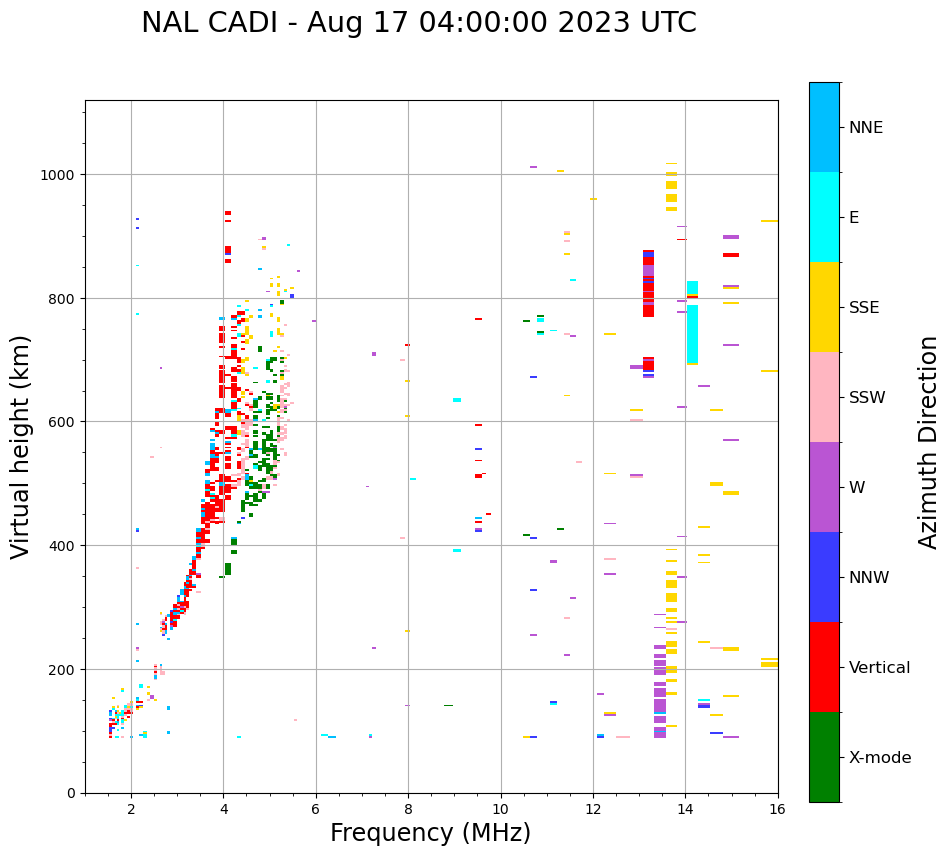 NAL CADI - Aug 17 04:00:00 2023 UTC

Virtual height (km)

1000
800
600
400
200
0

2
4
6
8
10
12
14
16

Frequency (MHz)

NNE
E
SSE
SSW
W
NNW
Vertical
X-mode

Azimuth Direction